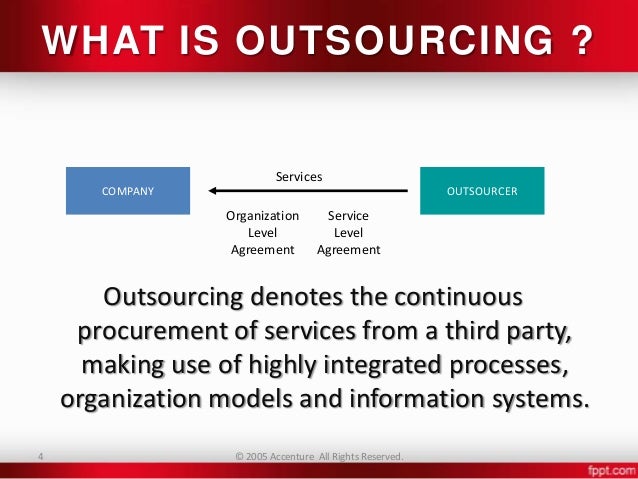 WHAT IS OUTSOURCING ?

COMPANY

Services

OUTSOURCER

Organization Level Agreement

Service Level Agreement

Outsourcing denotes the continuous procurement of services from a third party, making use of highly integrated processes, organization models and information systems.

4

© 2005 Accenture All Rights Reserved.

fppt.com